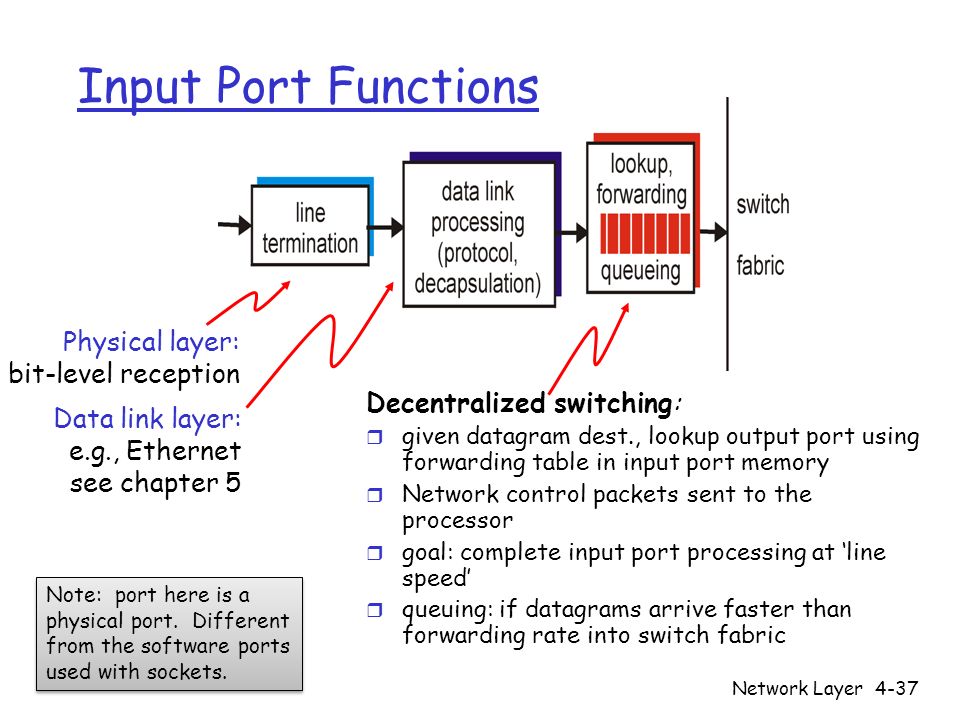 Input Port Functions

line termination

data link processing (protocol, decapsulation)

lookup, forwarding

queueing

switch fabric

Physical layer:
bit-level reception

Data link layer:
e.g., Ethernet
see chapter 5

Decentralized switching:
❒ given datagram dest., lookup output port using forwarding table in input port memory
❒ Network control packets sent to the processor
❒ goal: complete input port processing at 'line speed'
❒ queuing: if datagrams arrive faster than forwarding rate into switch fabric

Note: port here is a physical port. Different from the software ports used with sockets.

Network Layer 4-37